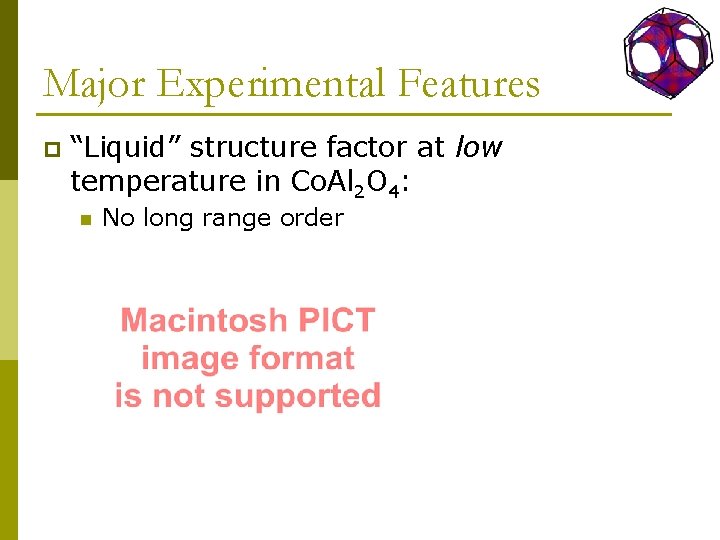 Major Experimental Features

“Liquid” structure factor at low temperature in $CoAl_2O_4$:

No long range order

Macintosh PICT image format is not supported